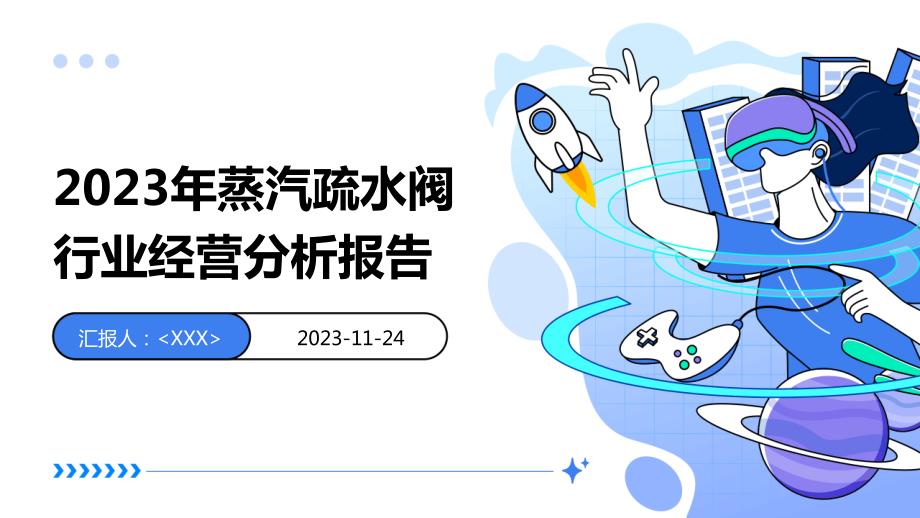 2023年蒸汽疏水阀行业经营分析报告

汇报人：<XXX>

2023-11-24